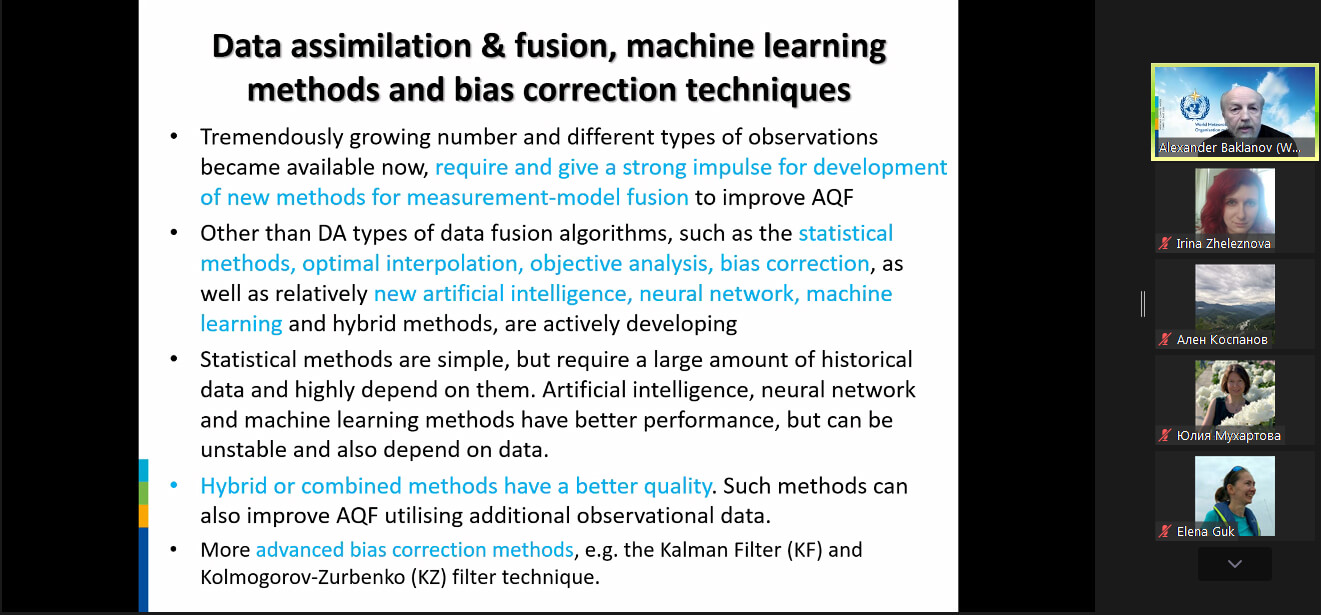 Data assimilation & fusion, machine learning methods and bias correction techniques

• Tremendously growing number and different types of observations became available now, require and give a strong impulse for development of new methods for measurement-model fusion to improve AQF

• Other than DA types of data fusion algorithms, such as the statistical methods, optimal interpolation, objective analysis, bias correction, as well as relatively new artificial intelligence, neural network, machine learning and hybrid methods, are actively developing

• Statistical methods are simple, but require a large amount of historical data and highly depend on them. Artificial intelligence, neural network and machine learning methods have better performance, but can be unstable and also depend on data.

• Hybrid or combined methods have a better quality. Such methods can also improve AQF utilising additional observational data.

• More advanced bias correction methods, e.g. the Kalman Filter (KF) and Kolmogorov-Zurbenko (KZ) filter technique.

World Meteorological Organization

Alexander Baklanov (W...

Irina Zheleznova

Ален Коспанов

Юлия Мухартова

Elena Guk